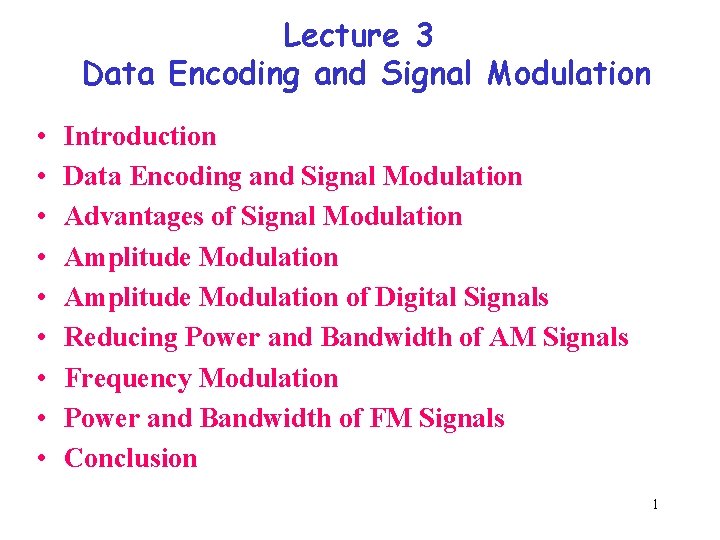 Lecture 3
Data Encoding and Signal Modulation

• Introduction
• Data Encoding and Signal Modulation
• Advantages of Signal Modulation
• Amplitude Modulation
• Amplitude Modulation of Digital Signals
• Reducing Power and Bandwidth of AM Signals
• Frequency Modulation
• Power and Bandwidth of FM Signals
• Conclusion

1